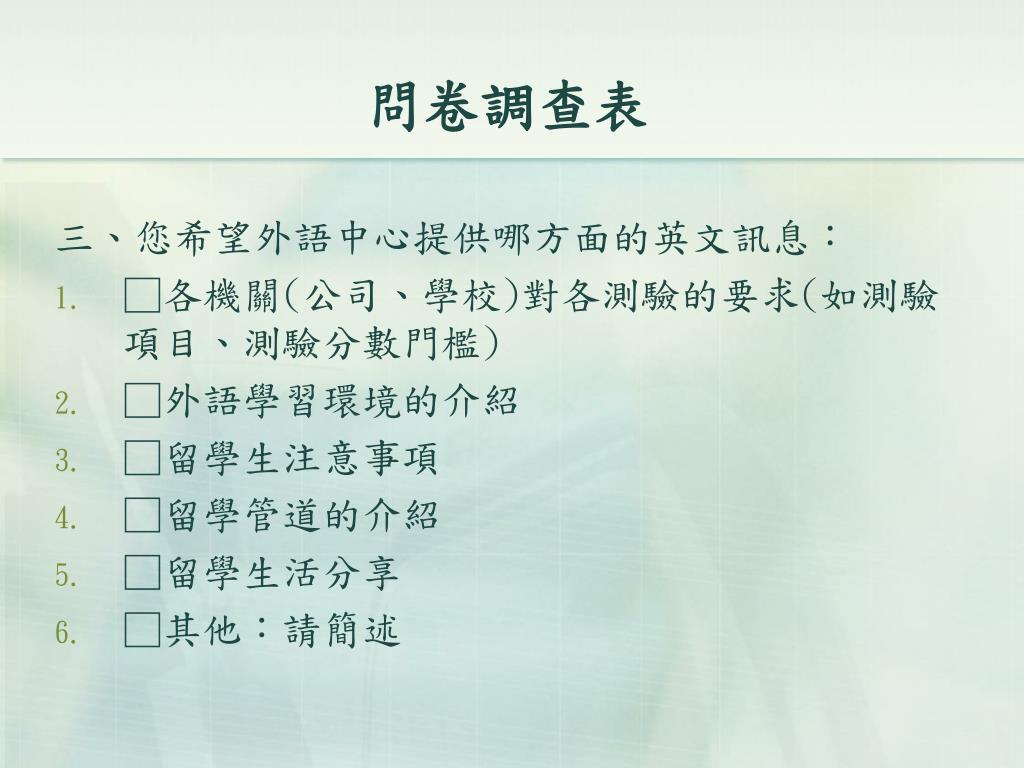 問卷調查表

三、您希望外語中心提供哪方面的英文訊息：

1. □各機關(公司、學校)對各測驗的要求(如測驗項目、測驗分數門檻)
2. □外語學習環境的介紹
3. □留學生注意事項
4. □留學管道的介紹
5. □留學生活分享
6. □其他：請簡述